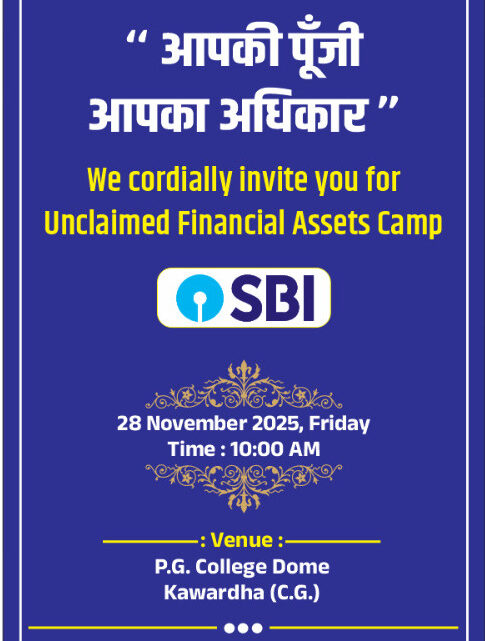 “ आपकी पूँजी आपका अधिकार ”

We cordially invite you for Unclaimed Financial Assets Camp

SBI

28 November 2025, Friday
Time : 10:00 AM

: Venue :
P.G. College Dome
Kawardha (C.G.)